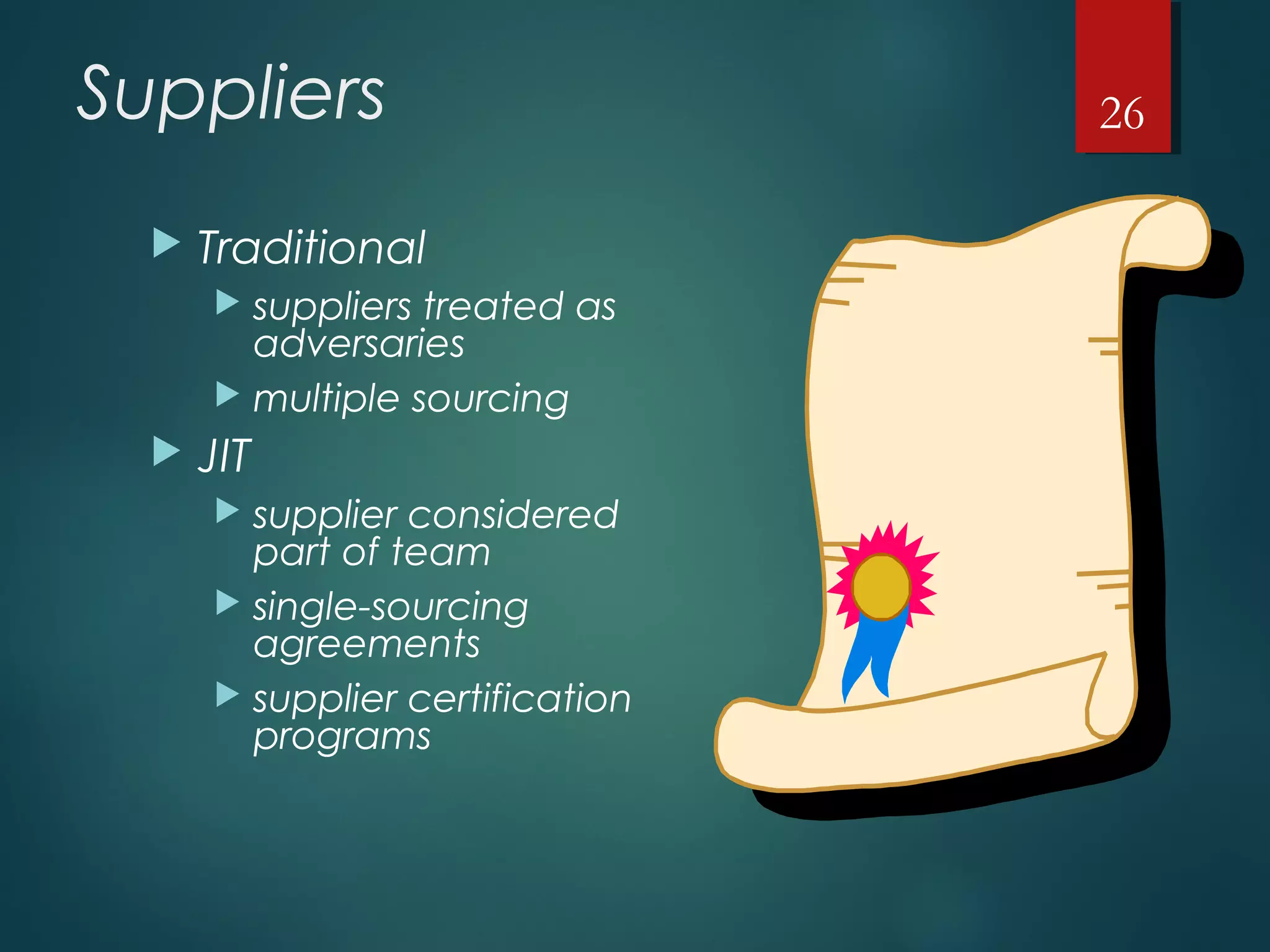 Suppliers

26

Traditional

suppliers treated as adversaries

multiple sourcing

JIT

supplier considered part of team

single-sourcing agreements

supplier certification programs